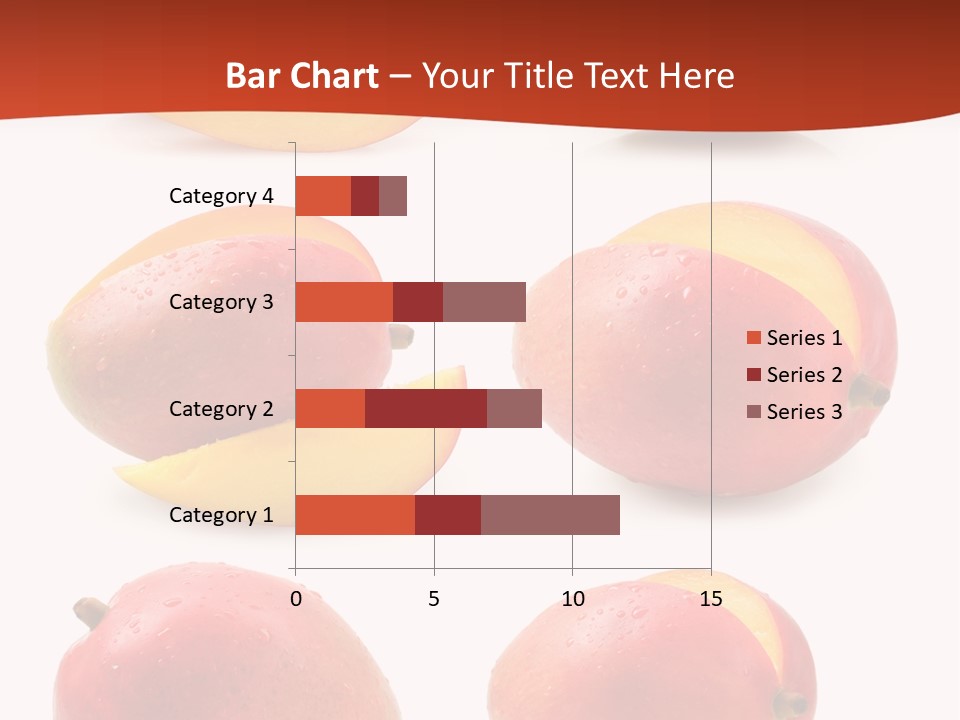 Bar Chart – Your Title Text Here

Category 4
Category 3
Category 2
Category 1

0
5
10
15

Series 1
Series 2
Series 3